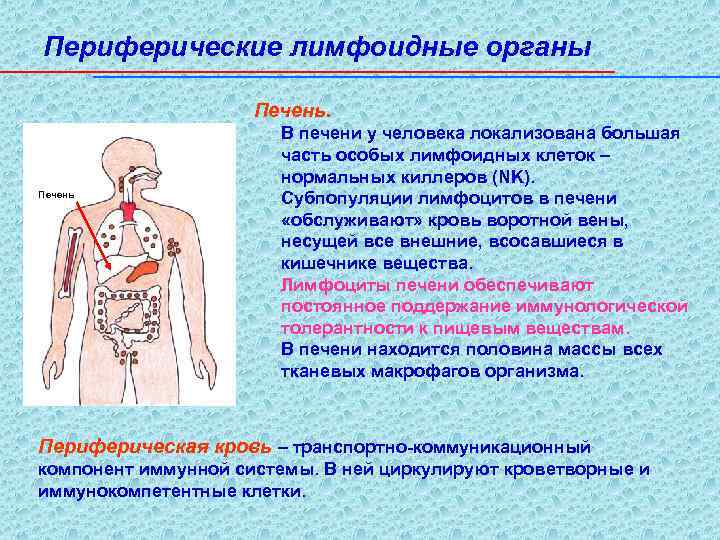 Периферические лимфоидные органы

Печень

Печень.

В печени у человека локализована большая часть особых лимфоидных клеток – нормальных киллеров (NK).

Субпопуляции лимфоцитов в печени «обслуживают» кровь воротной вены, несущей все внешние, всосавшиеся в кишечнике вещества.

Лимфоциты печени обеспечивают постоянное поддержание иммунологической толерантности к пищевым веществам.

В печени находится половина массы всех тканевых макрофагов организма.

Периферическая кровь – транспортно-коммуникационный компонент иммунной системы. В ней циркулируют кроветворные и иммунокомпетентные клетки.